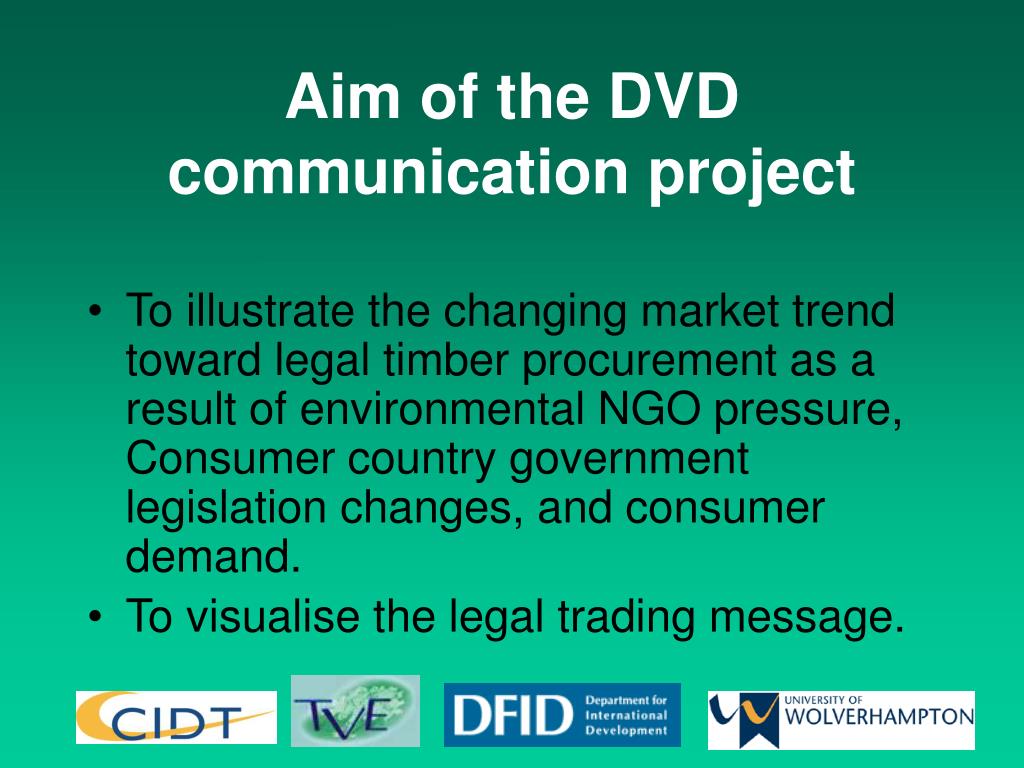 Aim of the DVD communication project

• To illustrate the changing market trend toward legal timber procurement as a result of environmental NGO pressure, Consumer country government legislation changes, and consumer demand.
• To visualise the legal trading message.

CIDT

TVE

DFID Department for International Development

UNIVERSITY OF WOLVERHAMPTON